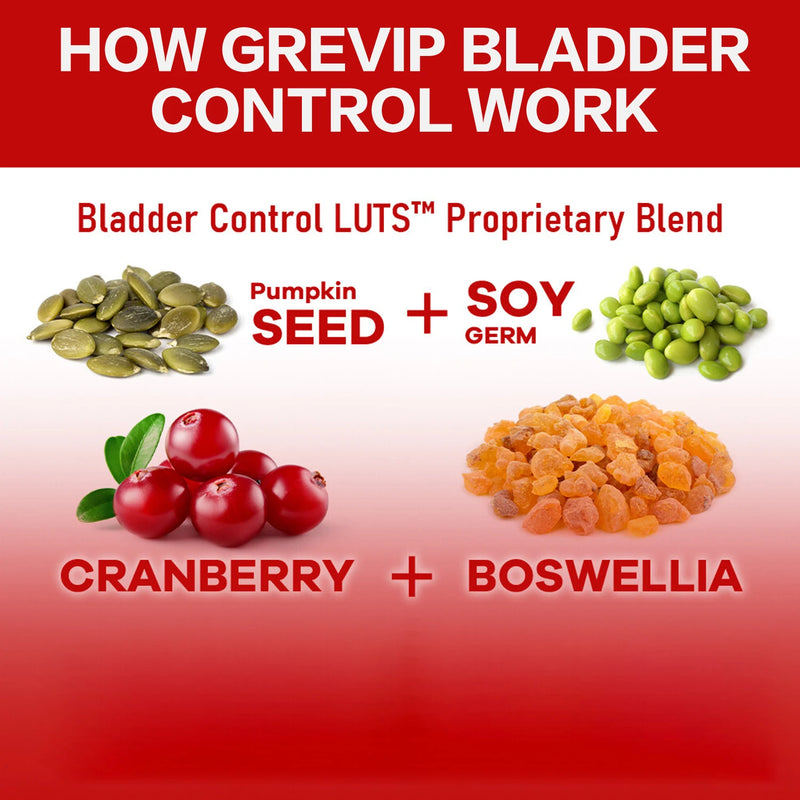 HOW GREVIP BLADDER CONTROL WORK

Bladder Control LUTS™ Proprietary Blend

Pumpkin SEED + SOY GERM

CRANBERRY + BOSWELLIA